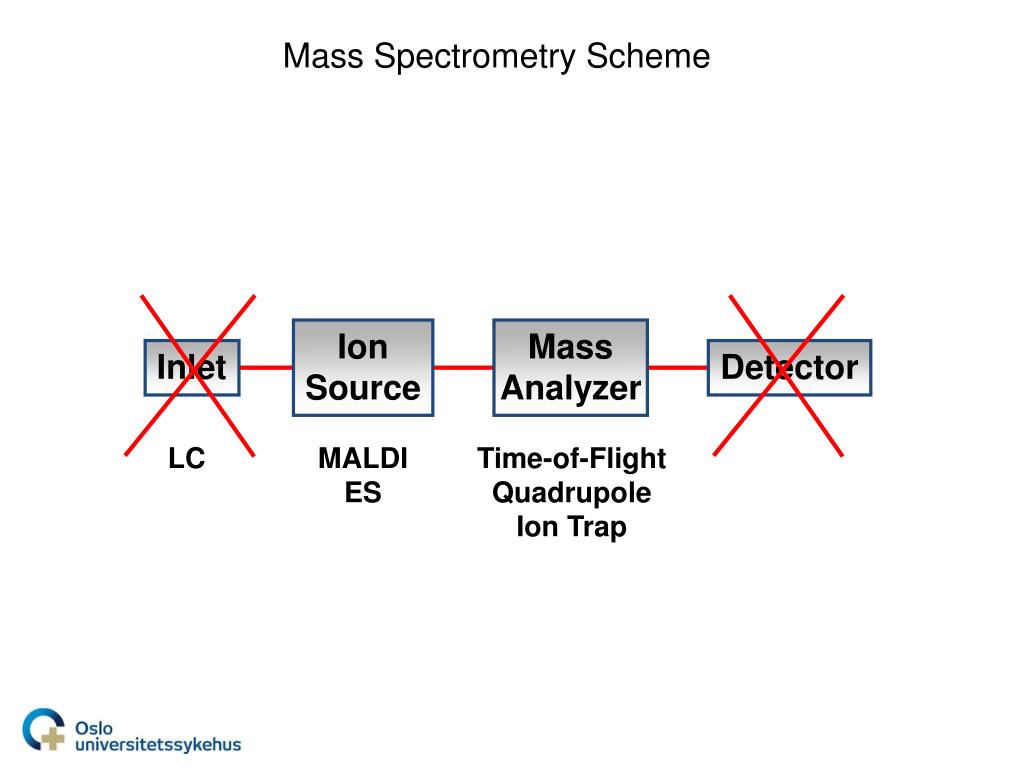 Mass Spectrometry Scheme

Inlet

Ion Source

Mass Analyzer

Detector

LC

MALDI
ES

Time-of-Flight
Quadrupole
Ion Trap

Oslo universitetssykehus